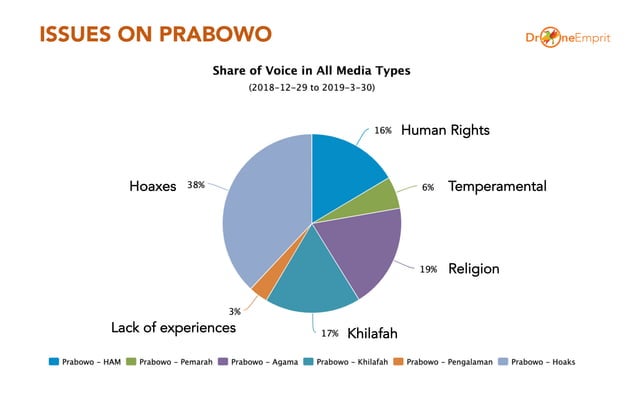 ISSUES ON PRABOWO

DroneEmprit

Share of Voice in All Media Types
(2018-12-29 to 2019-3-30)

16% Human Rights

6% Temperamental

19% Religion

17% Khilafah

3% Lack of experiences

Hoaxes 38%

Prabowo - HAM
Prabowo - Pemarah
Prabowo - Agama
Prabowo - Khilafah
Prabowo - Pengalaman
Prabowo - Hoaks